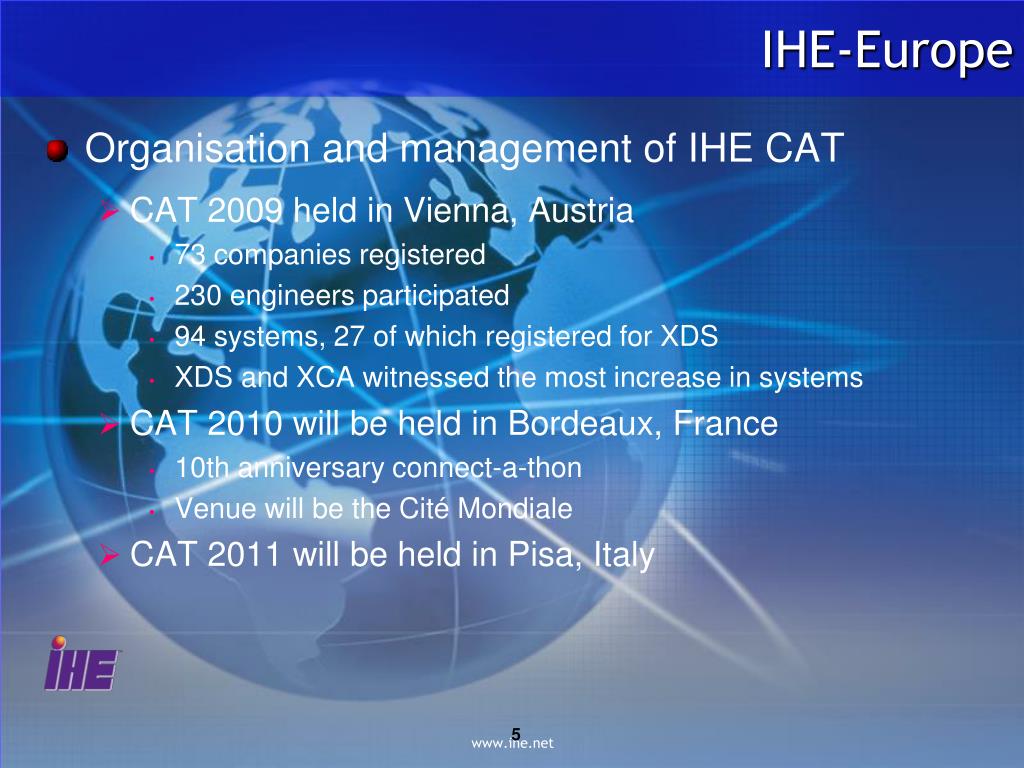 IHE-Europe

Organisation and management of IHE CAT

CAT 2009 held in Vienna, Austria

73 companies registered

230 engineers participated

94 systems, 27 of which registered for XDS

XDS and XCA witnessed the most increase in systems

CAT 2010 will be held in Bordeaux, France

10th anniversary connect-a-thon

Venue will be the Cité Mondiale

CAT 2011 will be held in Pisa, Italy

IHE

5

www.ihe.net